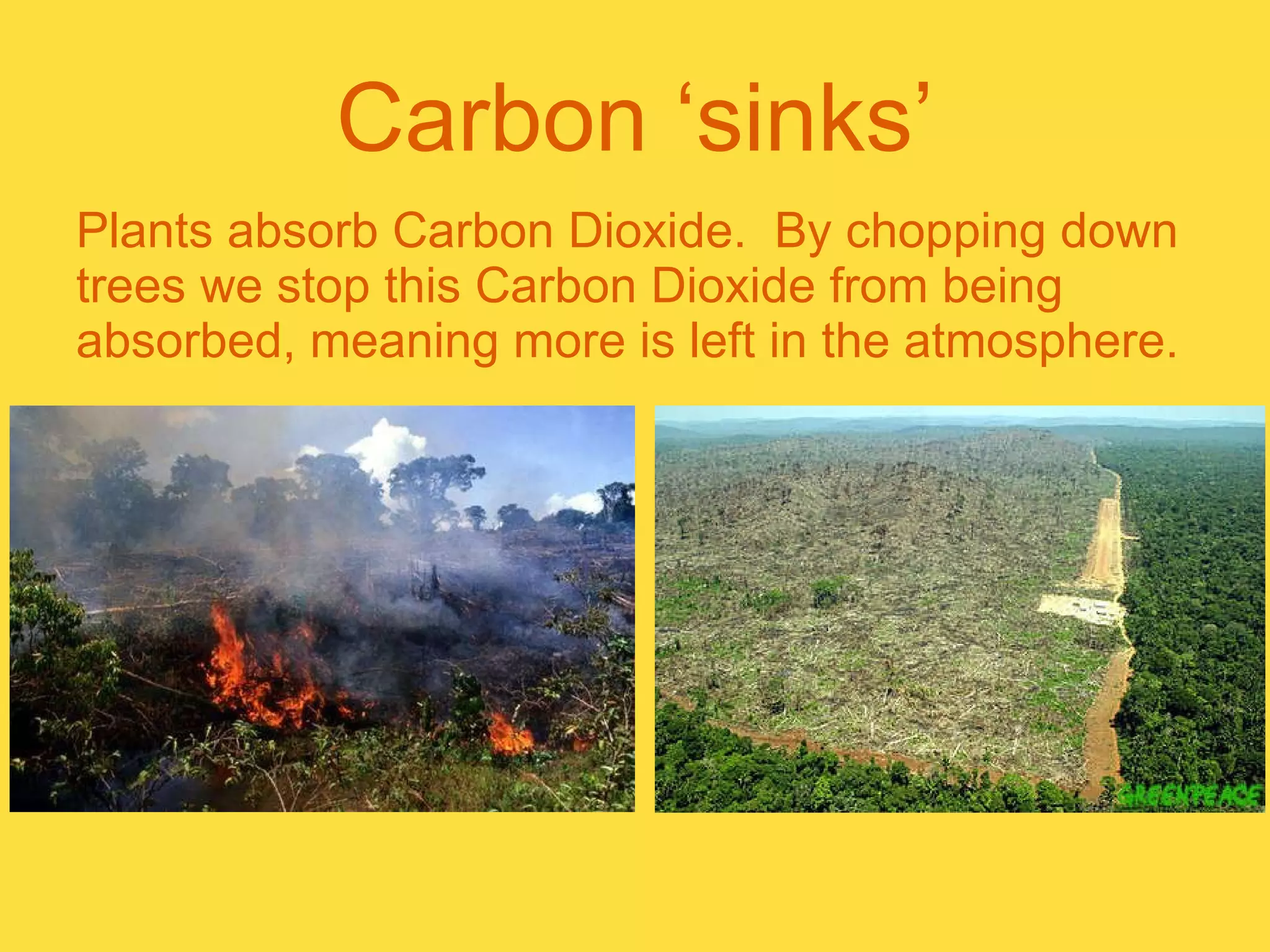 Carbon ‘sinks’

Plants absorb Carbon Dioxide. By chopping down trees we stop this Carbon Dioxide from being absorbed, meaning more is left in the atmosphere.

GREENPEACE